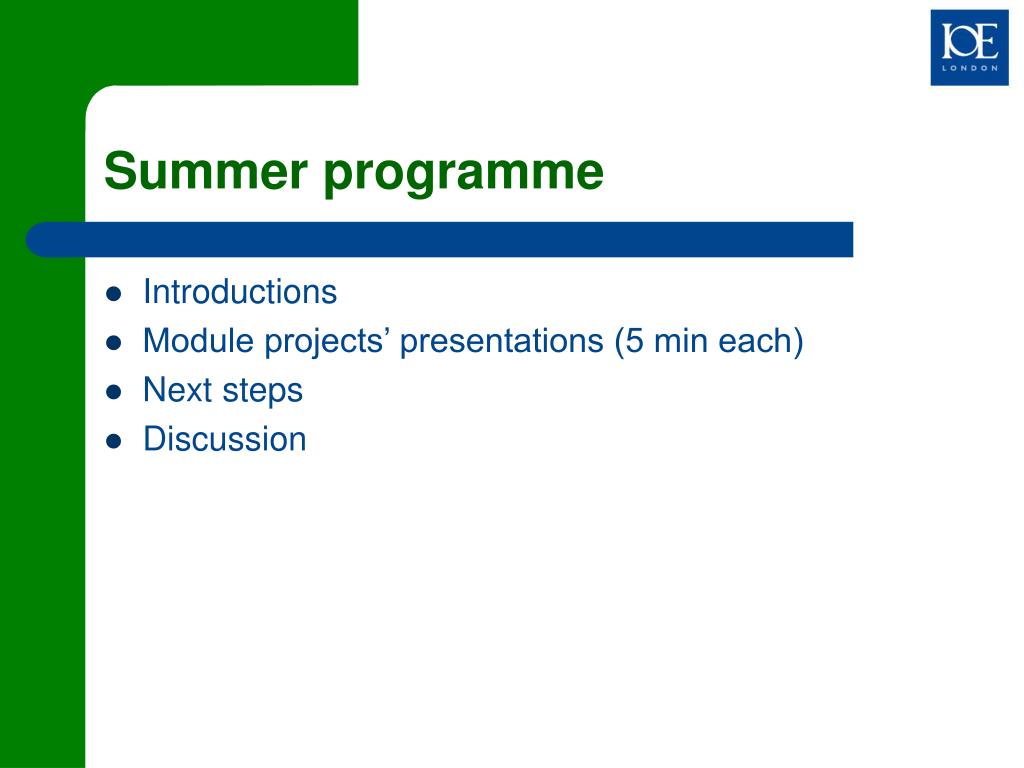 IOE
LONDON

Summer programme

- Introductions
- Module projects’ presentations (5 min each)
- Next steps
- Discussion